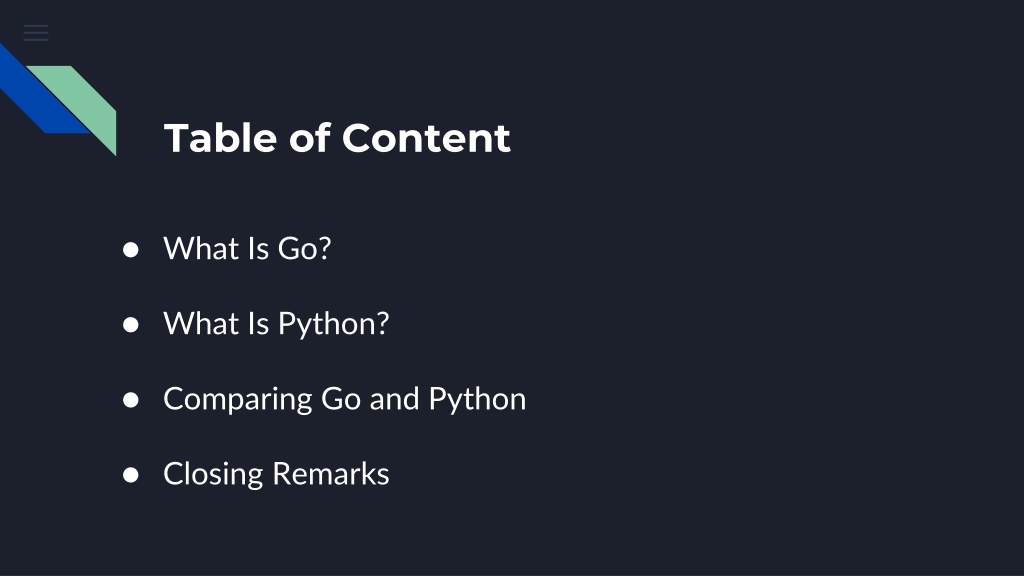 Table of Content

● What Is Go?
● What Is Python?
● Comparing Go and Python
● Closing Remarks